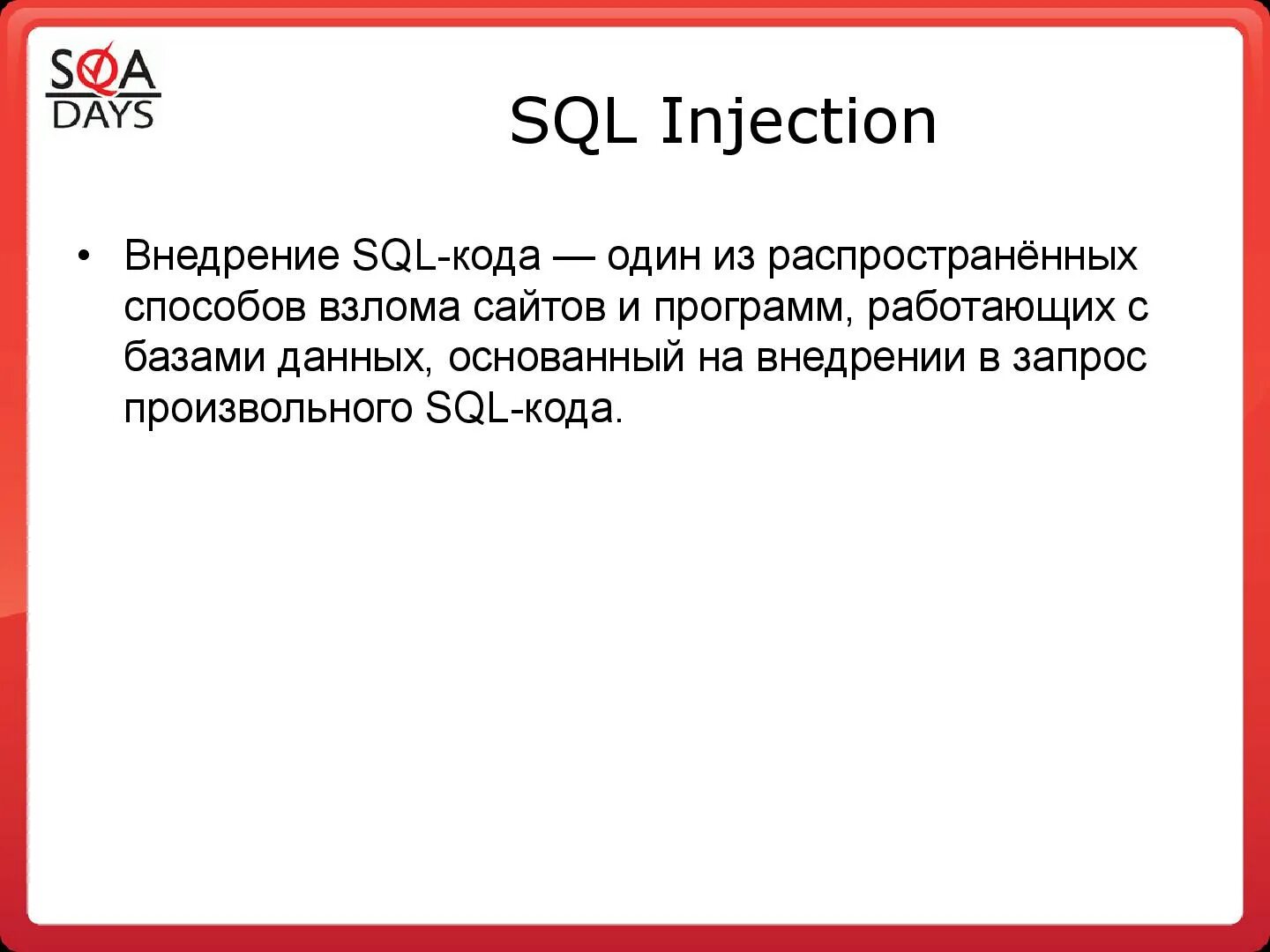 SQA DAYS

SQL Injection

• Внедрение SQL-кода — один из распространённых способов взлома сайтов и программ, работающих с базами данных, основанный на внедрении в запрос произвольного SQL-кода.